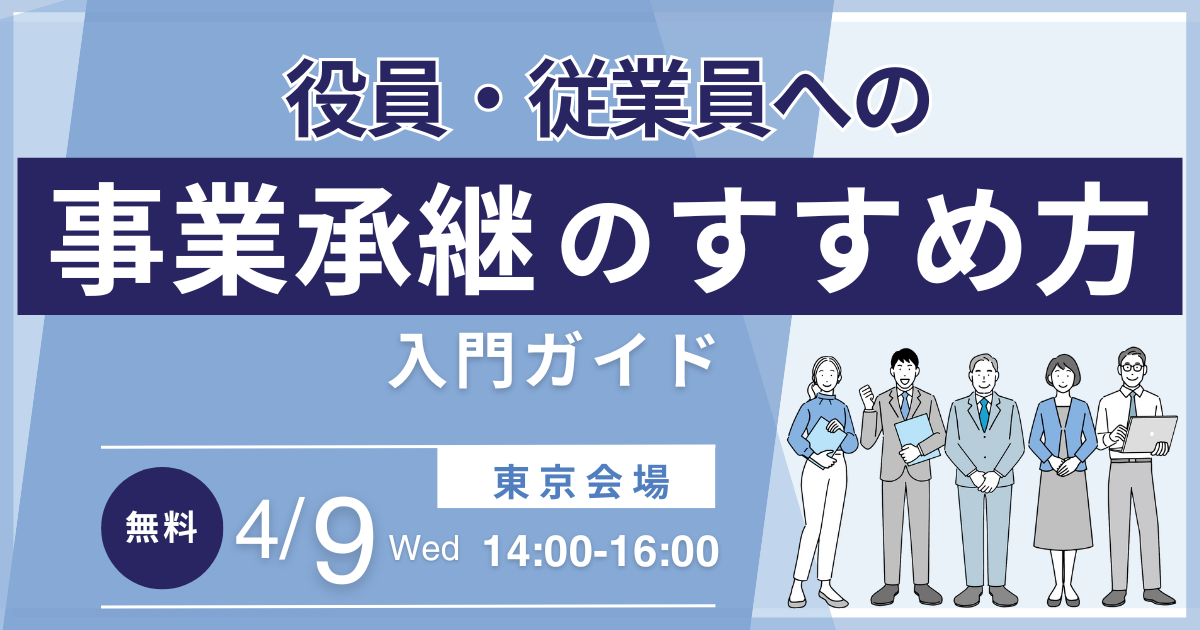 役員・従業員への
事業承継のすすめ方
入門ガイド

無料
4/9 Wed
東京会場
14:00-16:00